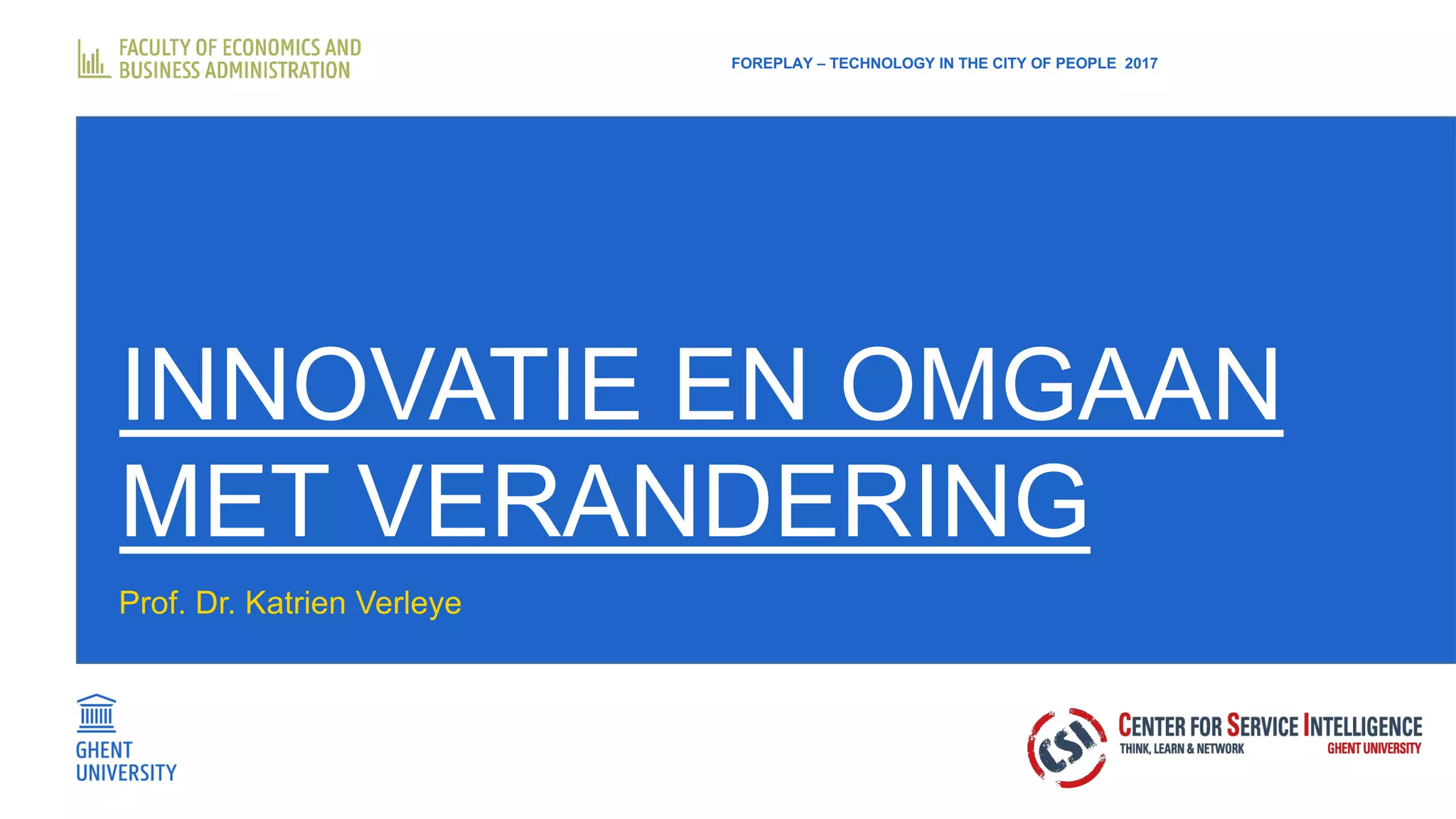 FACULTY OF ECONOMICS AND BUSINESS ADMINISTRATION

FOREPLAY – TECHNOLOGY IN THE CITY OF PEOPLE 2017

INNOVATIE EN OMGAAN MET VERANDERING

Prof. Dr. Katrien Verleye

GHENT UNIVERSITY

CSI

CENTER FOR SERVICE INTELLIGENCE
THINK, LEARN & NETWORK
GHENT UNIVERSITY